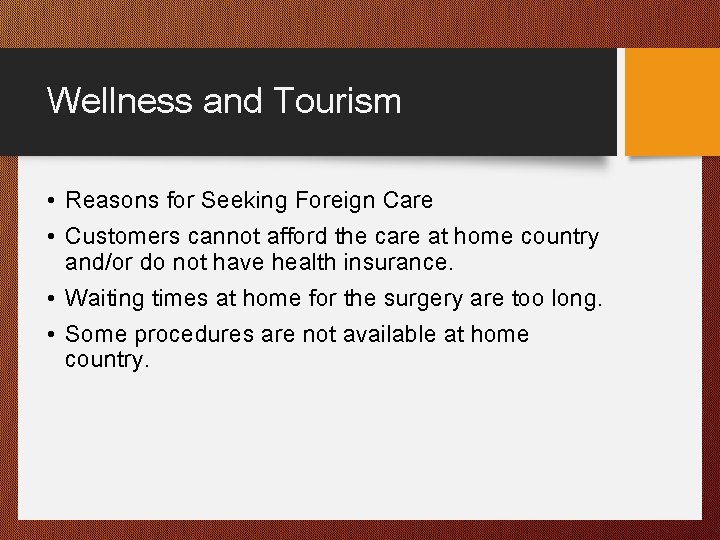 Wellness and Tourism

• Reasons for Seeking Foreign Care
• Customers cannot afford the care at home country and/or do not have health insurance.
• Waiting times at home for the surgery are too long.
• Some procedures are not available at home country.